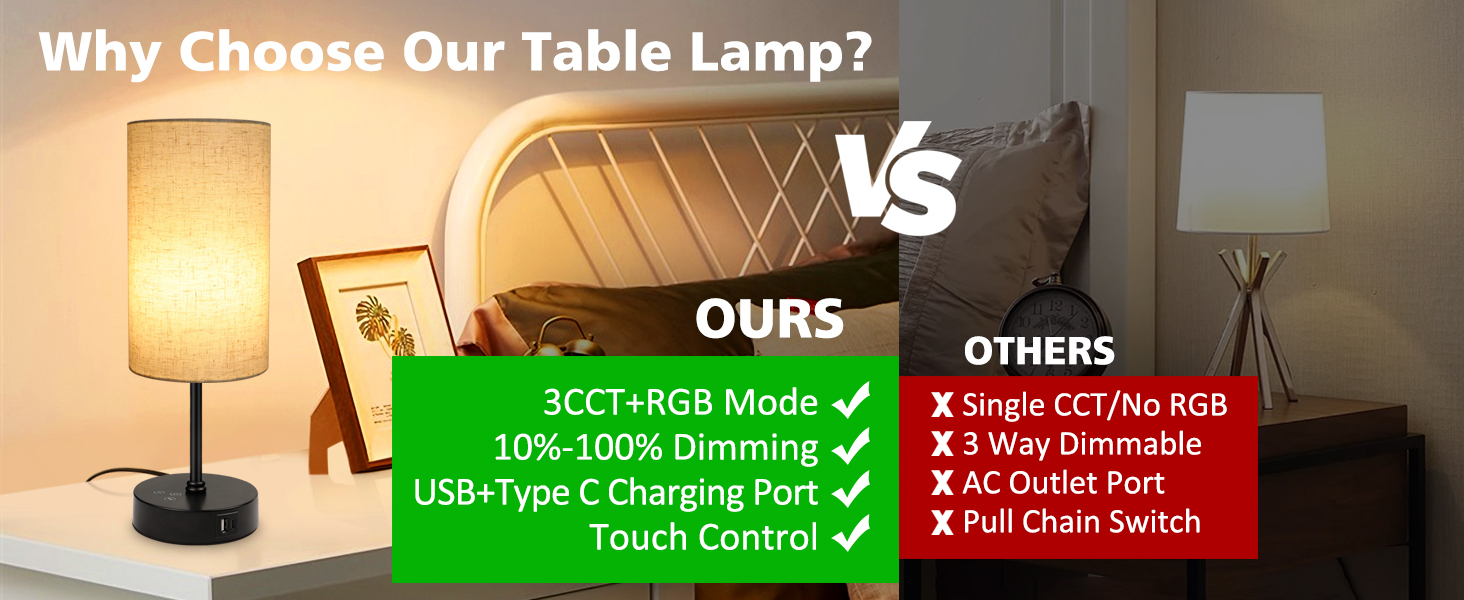 Why Choose Our Table Lamp?

VS

OURS

3CCT+RGB Mode ✓
10%-100% Dimming ✓
USB+Type C Charging Port ✓
Touch Control ✓

OTHERS

X Single CCT/No RGB
X 3 Way Dimmable
X AC Outlet Port
X Pull Chain Switch